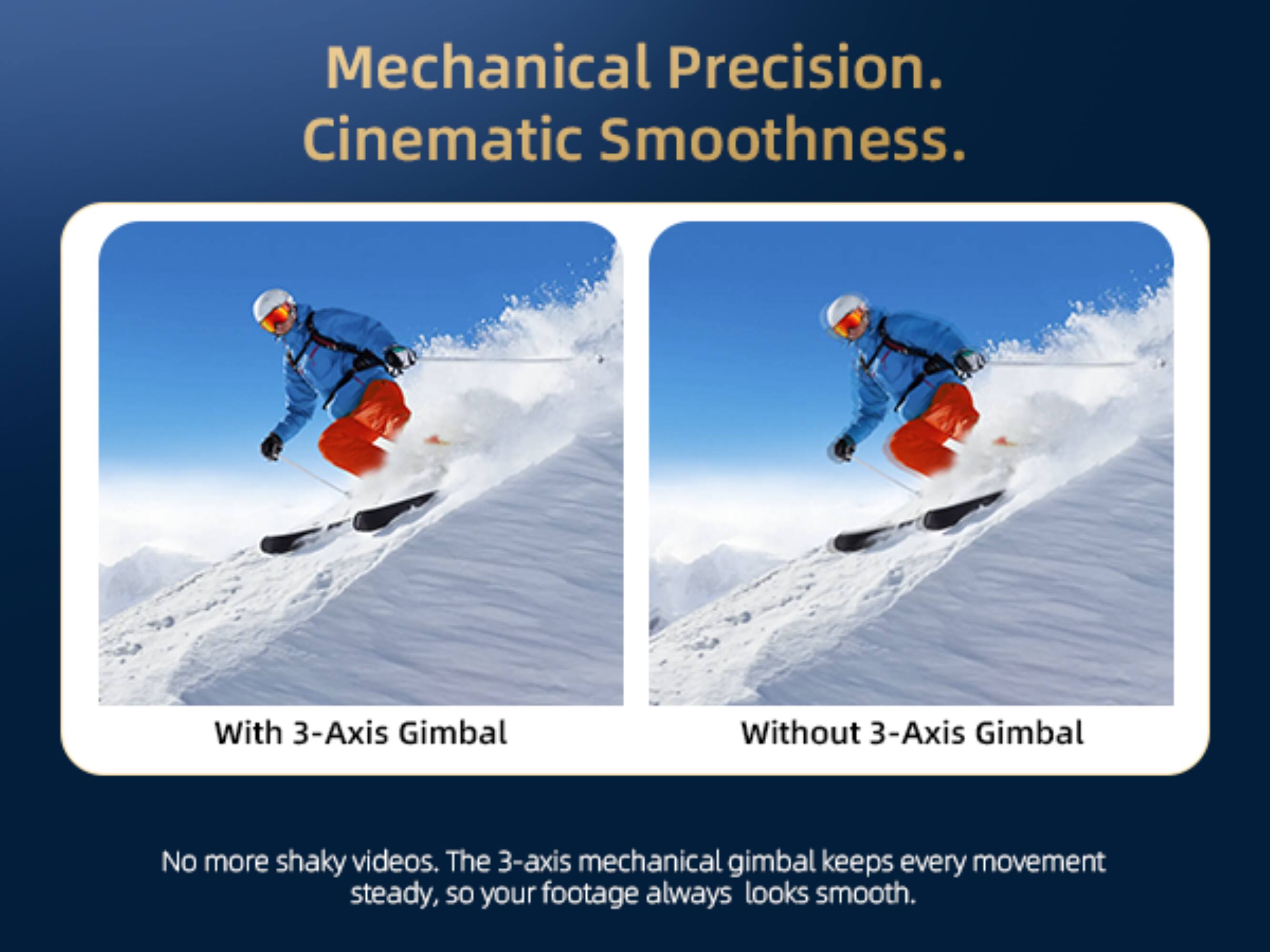 Mechanical Precision.
Cinematic Smoothness.

With 3-Axis Gimbal

Without 3-Axis Gimbal

No more shaky videos. The 3-axis mechanical gimbal keeps every movement steady, so your footage always looks smooth.